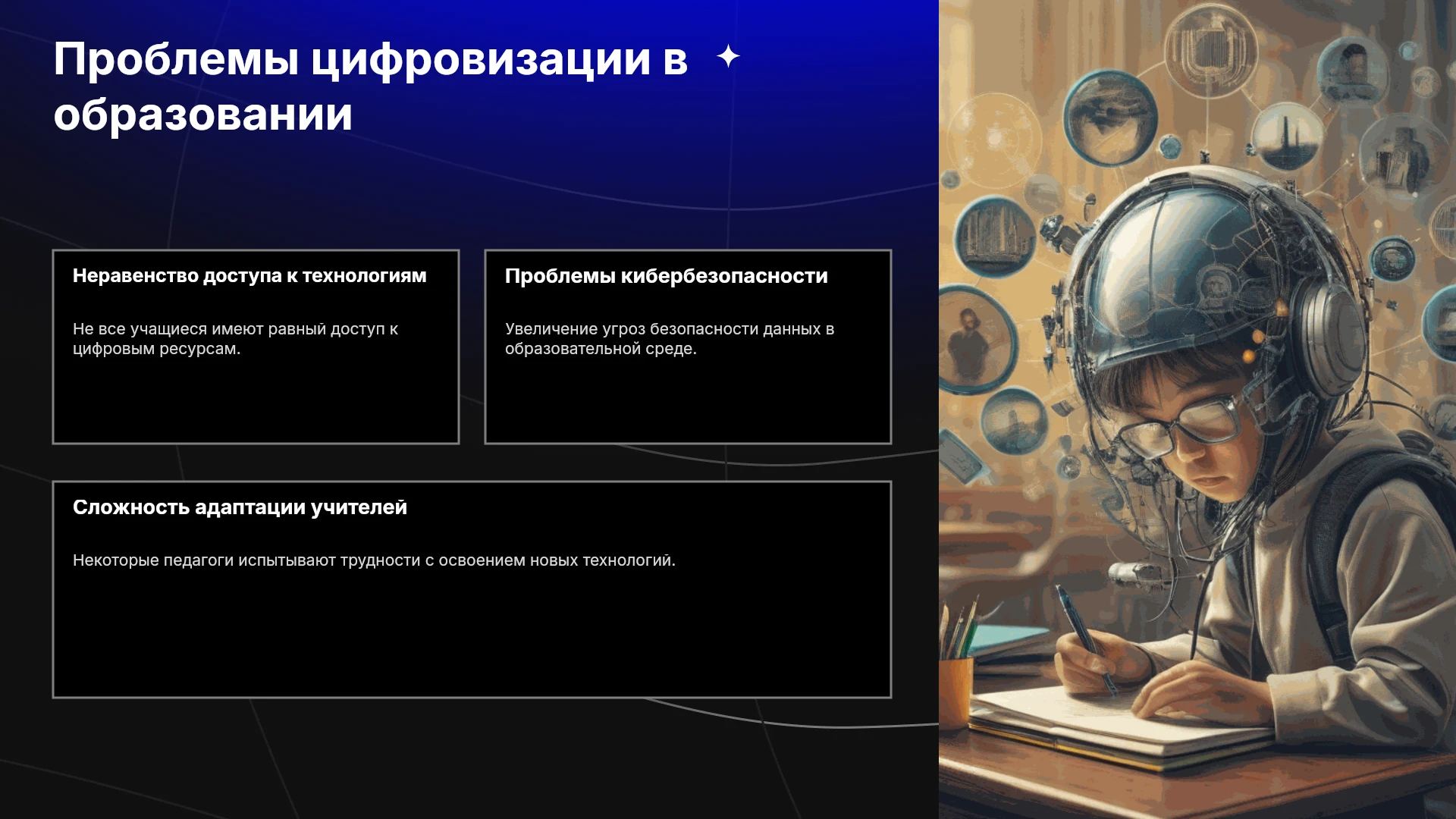 Проблемы цифровизации в образовании

Неравенство доступа к технологиям

Не все учащиеся имеют равный доступ к цифровым ресурсам.

Проблемы кибербезопасности

Увеличение угроз безопасности данных в образовательной среде.

Сложность адаптации учителей

Некоторые педагоги испытывают трудности с освоением новых технологий.